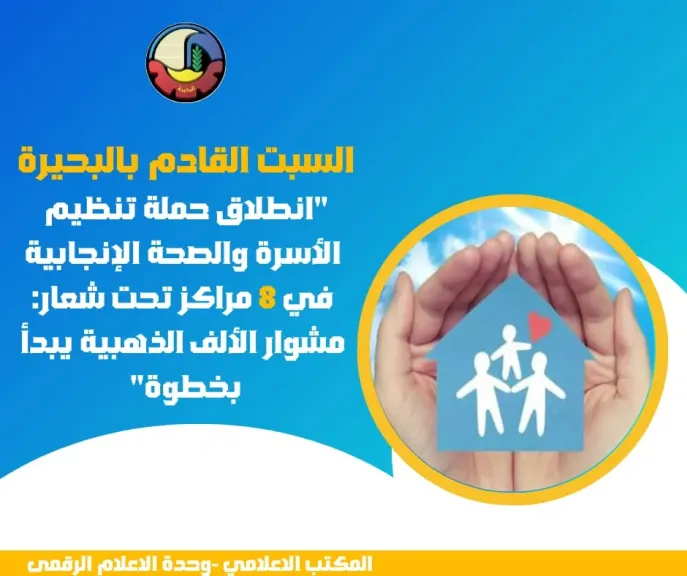 البحيرة

السبت القادم بالبحيرة

"انطلاق حملة تنظيم الأسرة والصحة الإنجابية في 8 مراكز تحت شعار: مشوار الألف الذهبية يبدأ بخطوة"

المكتب الاعلامي -وحدة الاعلام الرقمى